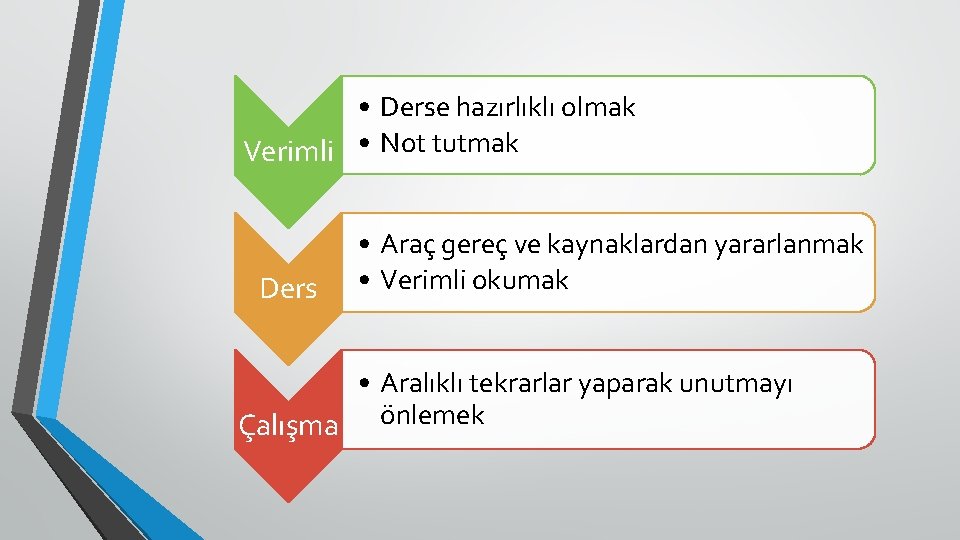 Verimli
• Derse hazırlıklı olmak
• Not tutmak

Ders
• Araç gereç ve kaynaklardan yararlanmak
• Verimli okumak

Çalışma
• Aralıklı tekrarlar yaparak unutmayı önlemek